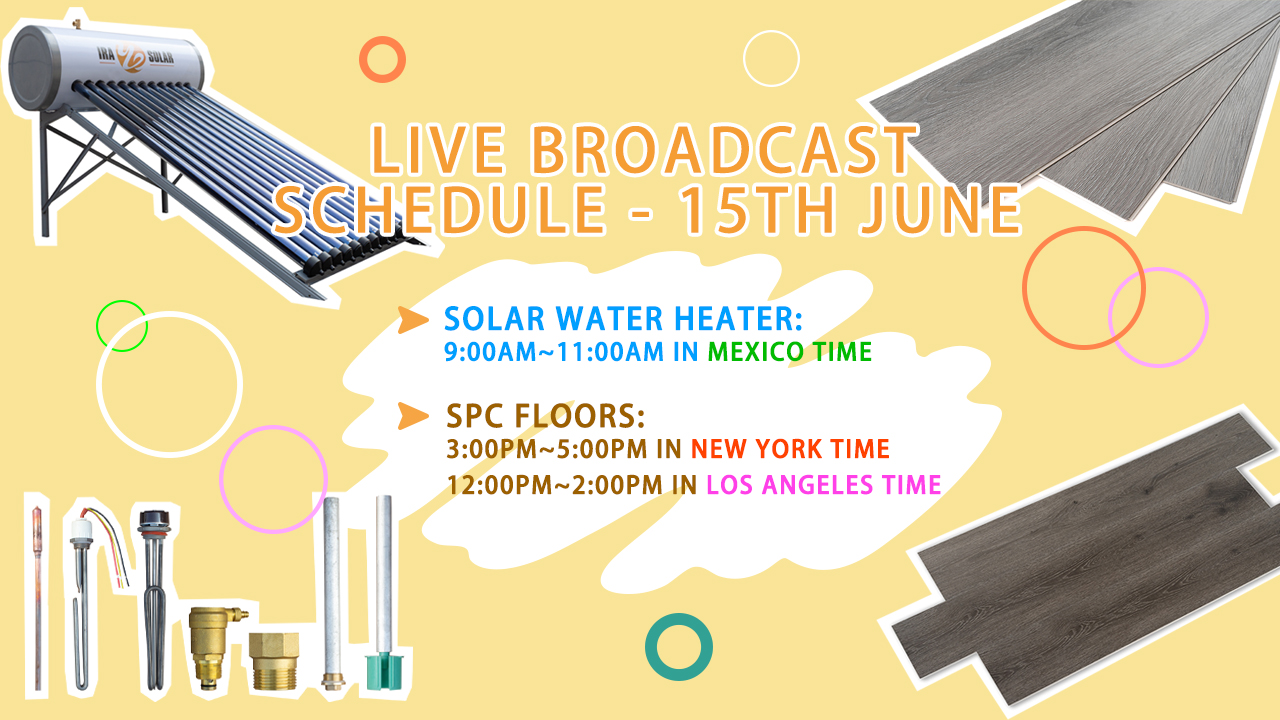 IRA SOLAR

LIVE BROADCAST SCHEDULE - 15TH JUNE

SOLAR WATER HEATER:
9:00AM~11:00AM IN MEXICO TIME

SPC FLOORS:
3:00PM~5:00PM IN NEW YORK TIME
12:00PM~2:00PM IN LOS ANGELES TIME